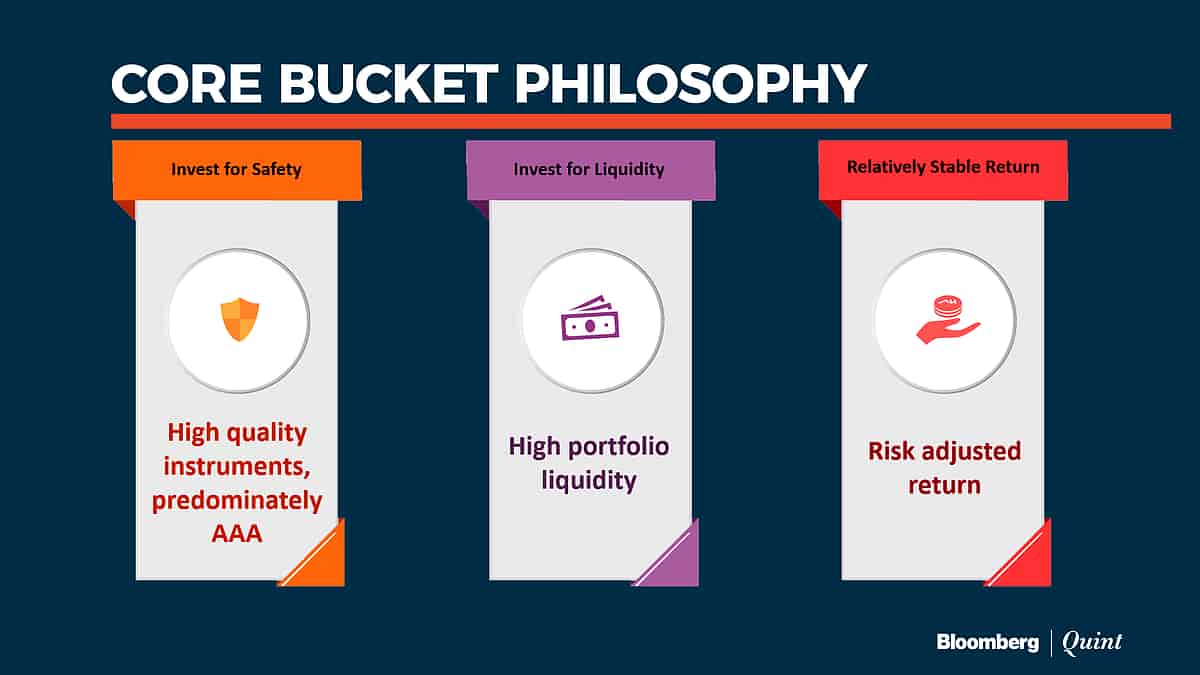 CORE BUCKET PHILOSOPHY

Invest for Safety

High quality instruments, predominately AAA

Invest for Liquidity

High portfolio liquidity

Relatively Stable Return

Risk adjusted return

Bloomberg | Quint